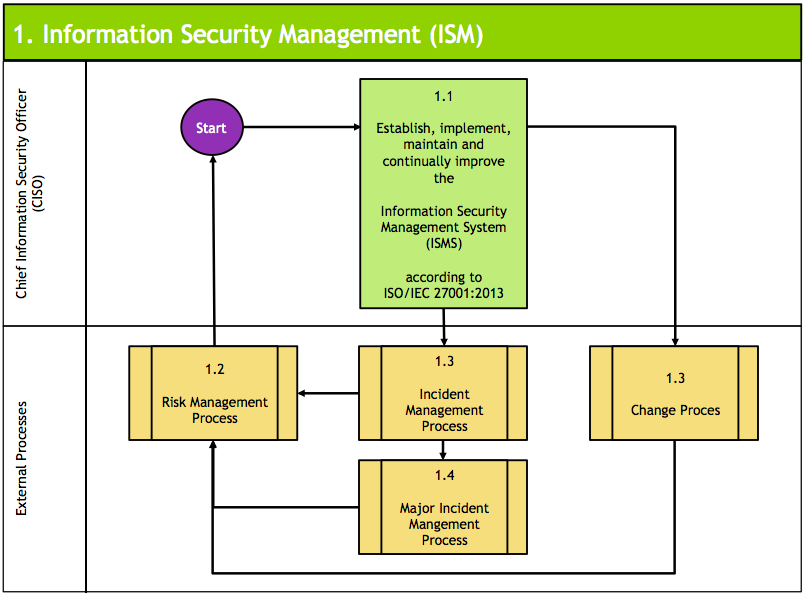 1. Information Security Management (ISM)

Chief Information Security Officer (CISO)

Start

1.1

Establish, implement, maintain and continually improve the

Information Security Management System (ISMS)

according to ISO/IEC 27001:2013

External Processes

1.2

Risk Management Process

1.3

Incident Management Process

1.3

Change Proces

1.4

Major Incident Mangement Process